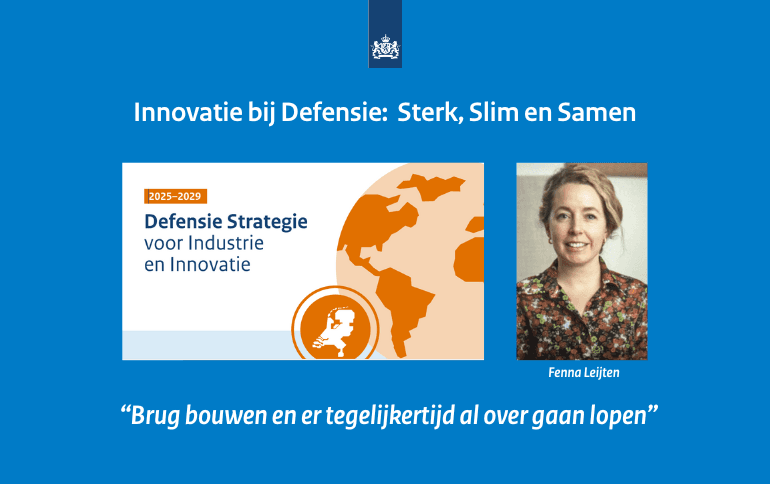 Innovatie bij Defensie: Sterk, Slim en Samen

2025–2029

Defensie Strategie voor Industrie en Innovatie

Fenna Leijten

“Brug bouwen en er tegelijkertijd al over gaan lopen”